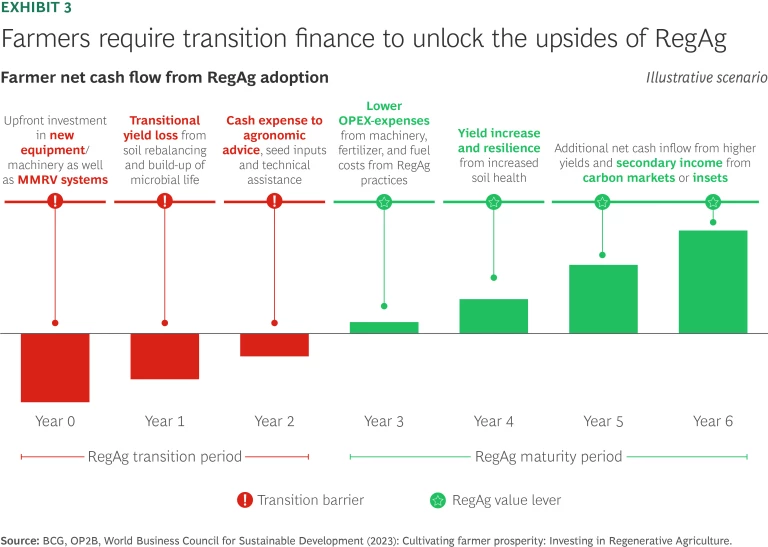 EXHIBIT 3

Farmers require transition finance to unlock the upsides of RegAg

Farmer net cash flow from RegAg adoption

Illustrative scenario

Upfront investment in new equipment/ machinery as well as MMRV systems

Transitional yield loss from soil rebalancing and build-up of microbial life

Cash expense to agronomic advice, seed inputs and technical assistance

Lower OPEX-expenses from machinery, fertilizer, and fuel costs from RegAg practices

Yield increase and resilience from increased soil health

Additional net cash inflow from higher yields and secondary income from carbon markets or insets

Year 0

Year 1

Year 2

Year 3

Year 4

Year 5

Year 6

RegAg transition period

RegAg maturity period

Transition barrier

RegAg value lever

Source: BCG, OP2B, World Business Council for Sustainable Development (2023): Cultivating farmer prosperity: Investing in Regenerative Agriculture.